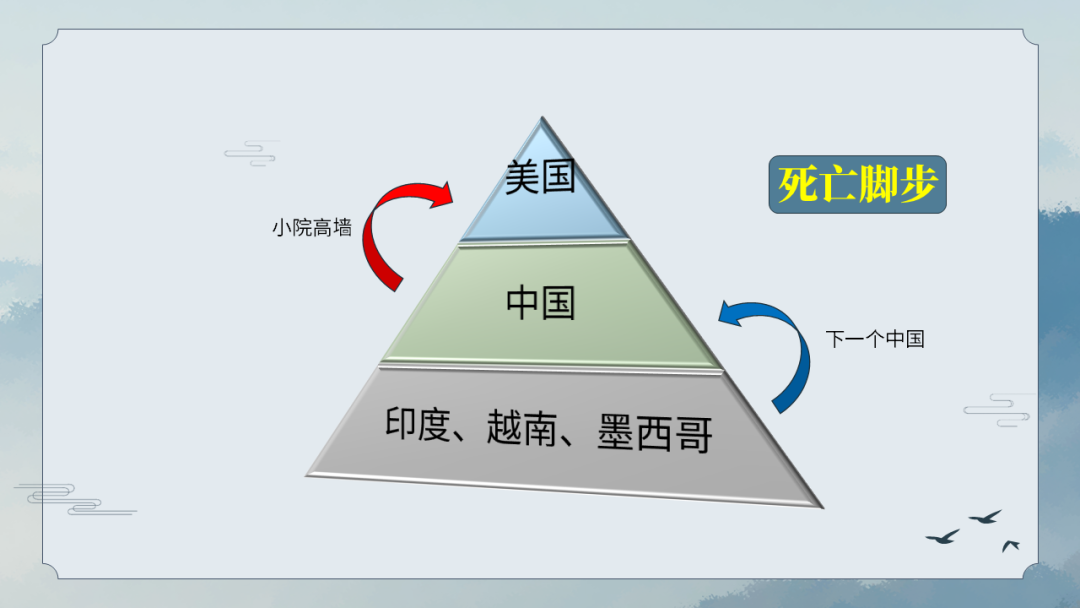 死亡脚步

小院高墙

美国

中国

下一个中国

印度、越南、墨西哥